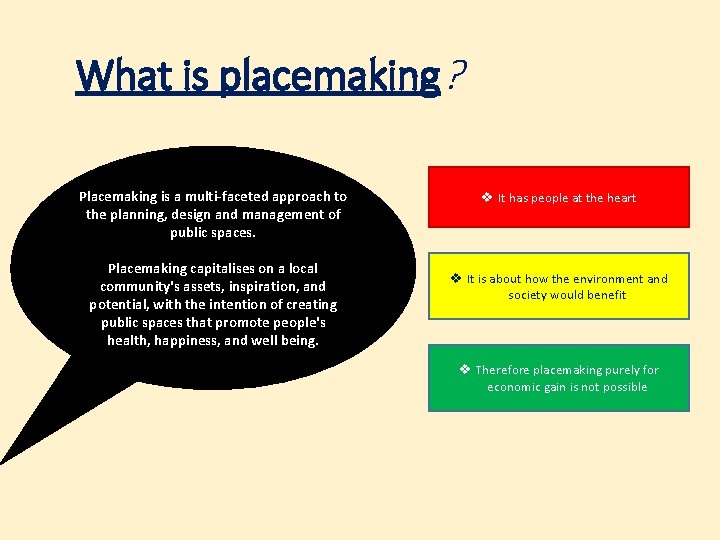 What is placemaking?

Placemaking is a multi-faceted approach to the planning, design and management of public spaces.

Placemaking capitalises on a local community's assets, inspiration, and potential, with the intention of creating public spaces that promote people's health, happiness, and well being.

❖ It has people at the heart

❖ It is about how the environment and society would benefit

❖ Therefore placemaking purely for economic gain is not possible